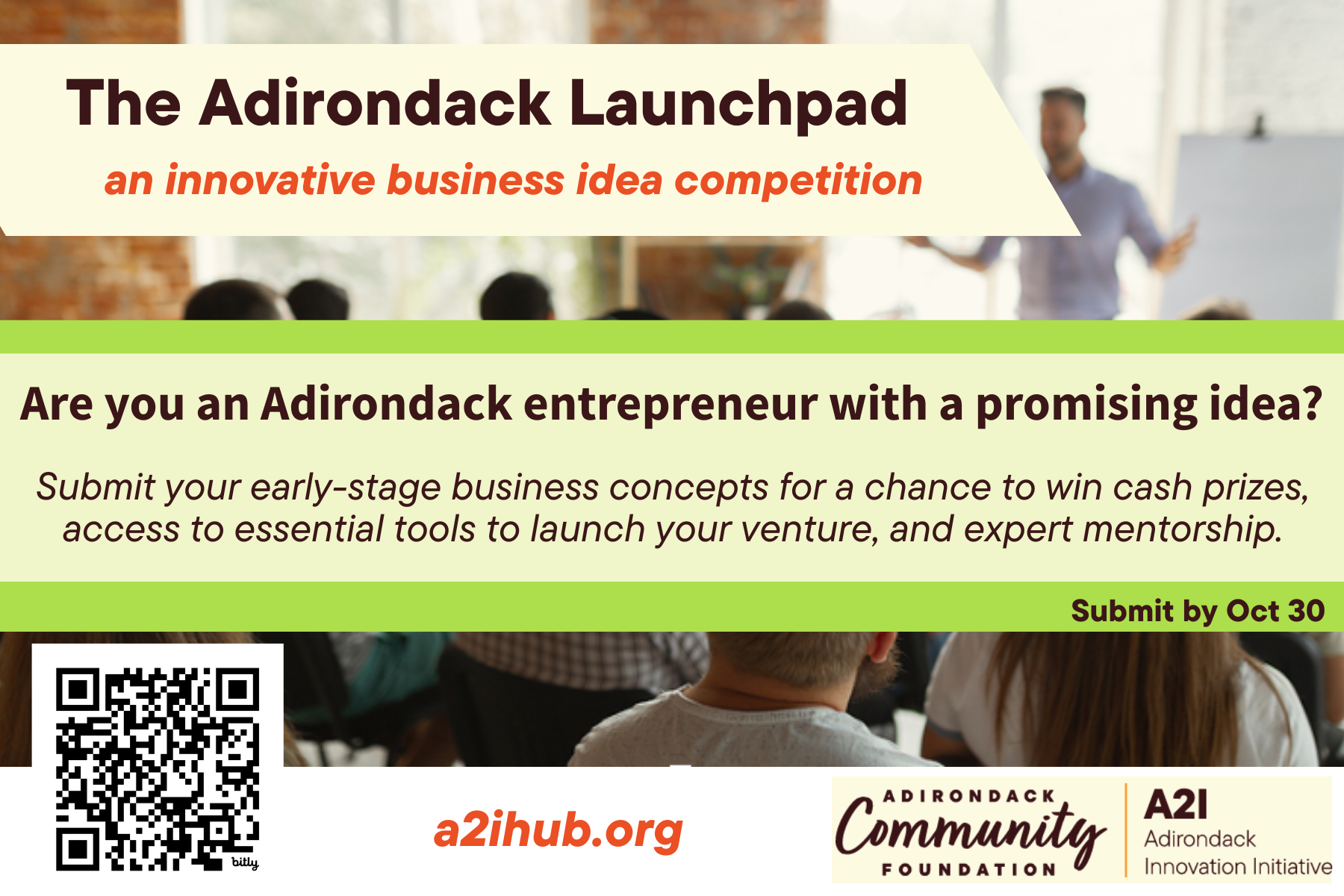 The Adirondack Launchpad

an innovative business idea competition

Are you an Adirondack entrepreneur with a promising idea?

Submit your early-stage business concepts for a chance to win cash prizes, access to essential tools to launch your venture, and expert mentorship.

Submit by Oct 30

bitly

a2ihub.org

ADIRONDACK Community FOUNDATION

A2I Adirondack Innovation Initiative